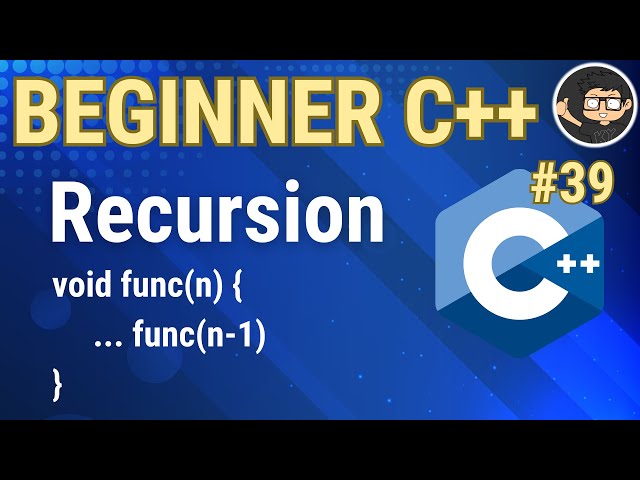 BEGINNER C++

#39

Recursion

void func(n) {
... func(n-1)
}

C++